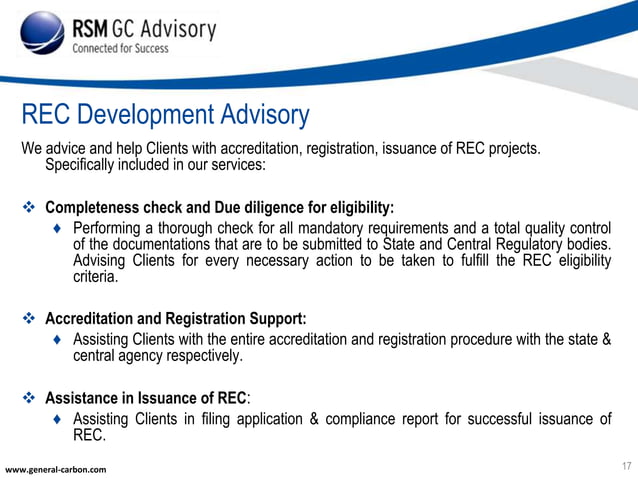 RSM GC Advisory
Connected for Success

REC Development Advisory

We advice and help Clients with accreditation, registration, issuance of REC projects. Specifically included in our services:

❖ Completeness check and Due diligence for eligibility:

♦ Performing a thorough check for all mandatory requirements and a total quality control of the documentations that are to be submitted to State and Central Regulatory bodies. Advising Clients for every necessary action to be taken to fulfill the REC eligibility criteria.

❖ Accreditation and Registration Support:

♦ Assisting Clients with the entire accreditation and registration procedure with the state & central agency respectively.

❖ Assistance in Issuance of REC:

♦ Assisting Clients in filing application & compliance report for successful issuance of REC.

www.general-carbon.com

17